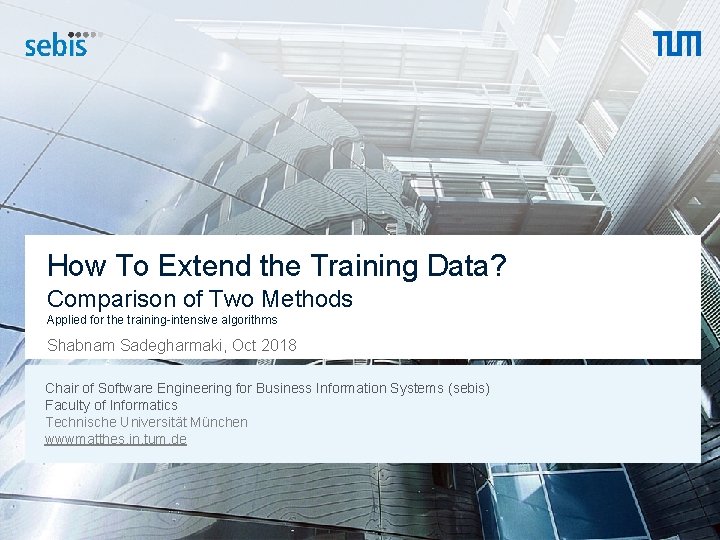 sebis

TUM

How To Extend the Training Data?

Comparison of Two Methods

Applied for the training-intensive algorithms

Shabnam Sadegharmaki, Oct 2018

Chair of Software Engineering for Business Information Systems (sebis)
Faculty of Informatics
Technische Universität München
wwwmatthes.in.tum.de